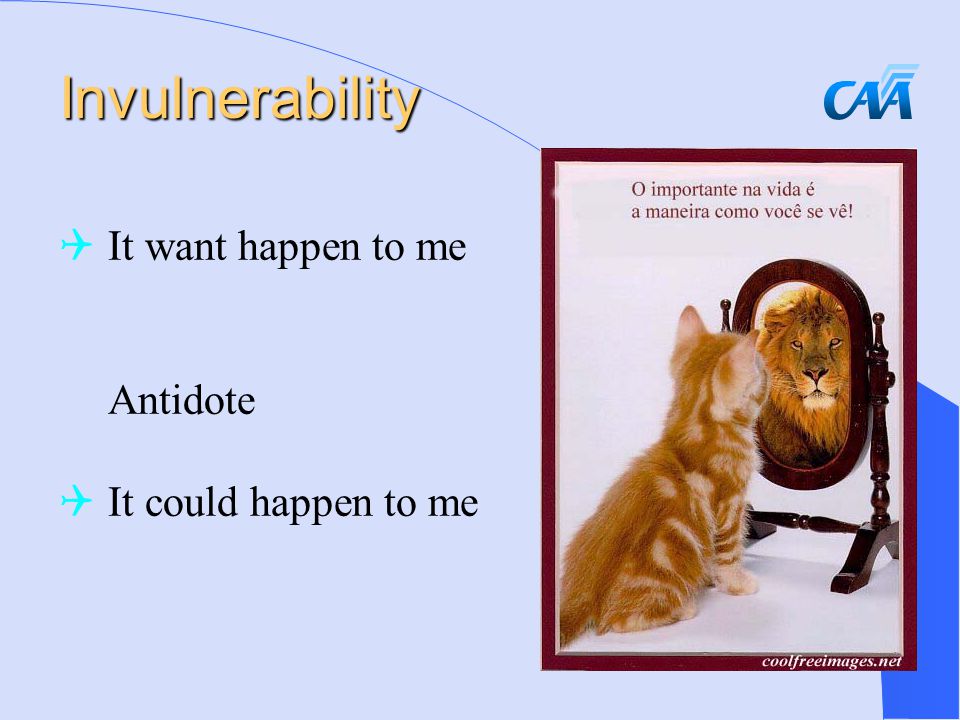 Invulnerability

CAA

It want happen to me

Antidote

It could happen to me

O importante na vida é a maneira como você se vê!

coolfreeimages.net